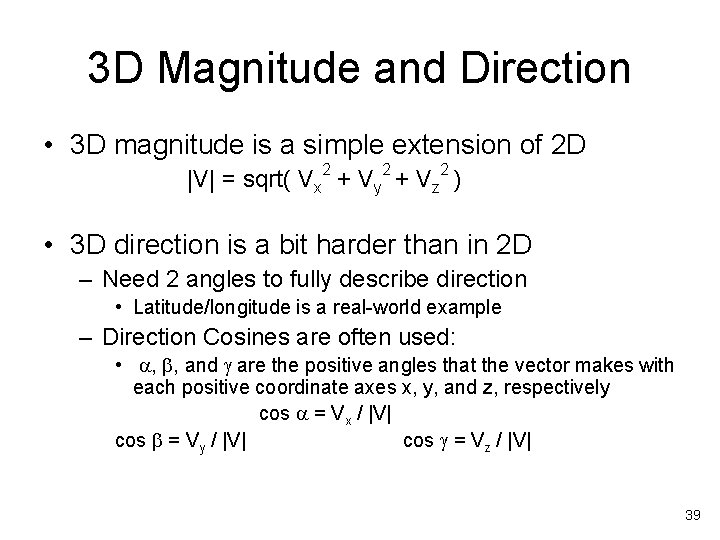 3D Magnitude and Direction

• 3D magnitude is a simple extension of 2D

$|V| = sqrt( V_x^2 + V_y^2 + V_z^2 )$

• 3D direction is a bit harder than in 2D

– Need 2 angles to fully describe direction

• Latitude/longitude is a real-world example

– Direction Cosines are often used:

• $\alpha$, $\beta$, and $\gamma$ are the positive angles that the vector makes with each positive coordinate axes x, y, and z, respectively

$\cos \alpha = V_x / |V|$

$\cos \beta = V_y / |V|$ $\cos \gamma = V_z / |V|$

39